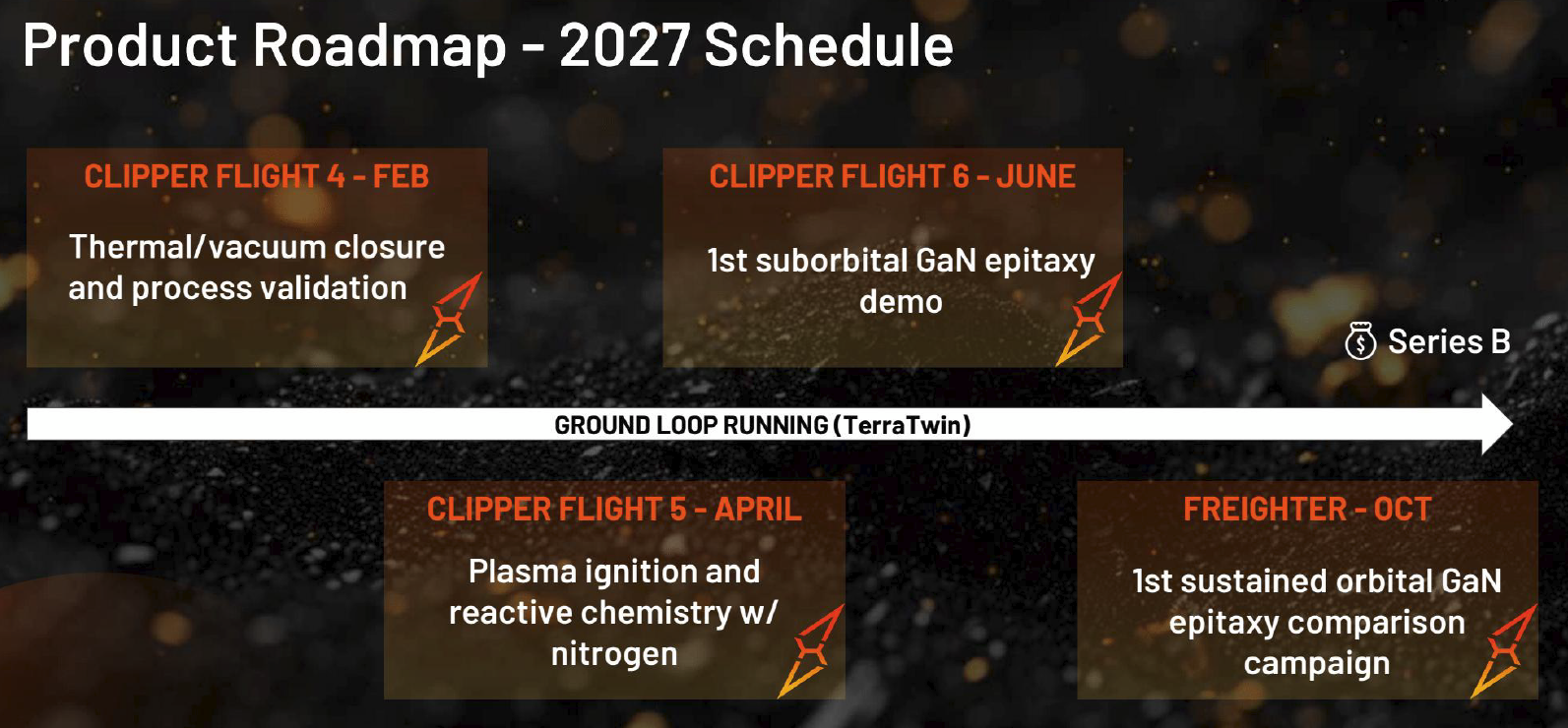 Product Roadmap - 2027 Schedule

CLIPPER FLIGHT 4 - FEB

Thermal/vacuum closure and process validation

CLIPPER FLIGHT 6 - JUNE

1st suborbital GaN epitaxy demo

Series B

GROUND LOOP RUNNING (TerraTwin)

CLIPPER FLIGHT 5 - APRIL

Plasma ignition and reactive chemistry w/ nitrogen

FREIGHTER - OCT

1st sustained orbital GaN epitaxy comparison campaign